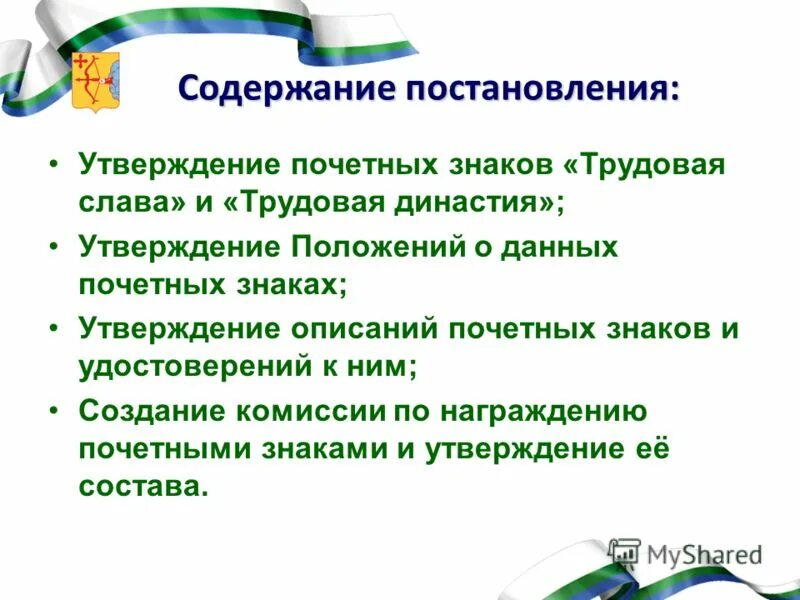 Содержание постановления:

• Утверждение почетных знаков «Трудовая слава» и «Трудовая династия»;

• Утверждение Положений о данных почетных знаках;

• Утверждение описаний почетных знаков и удостоверений к ним;

• Создание комиссии по награждению почетными знаками и утверждение её состава.

MyShared